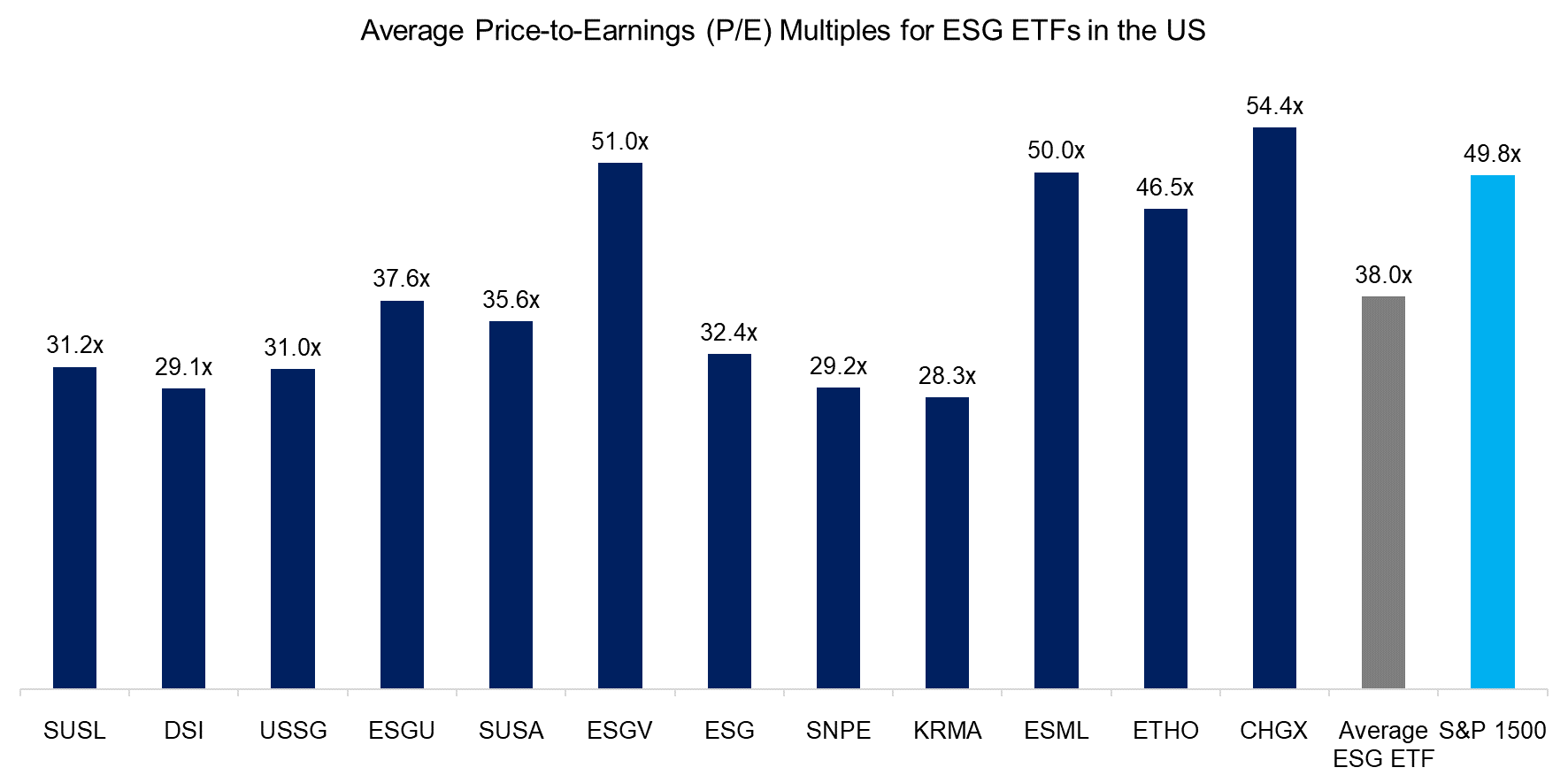 Average Price-to-Earnings (P/E) Multiples for ESG ETFs in the US

31.2x
29.1x
31.0x
37.6x
35.6x
51.0x
32.4x
29.2x
28.3x
50.0x
46.5x
54.4x
38.0x
49.8x

SUSL
DSI
USSG
ESGU
SUSA
ESGV
ESG
SNPE
KRMA
ESML
ETHO
CHGX
Average ESG ETF
S&P 1500